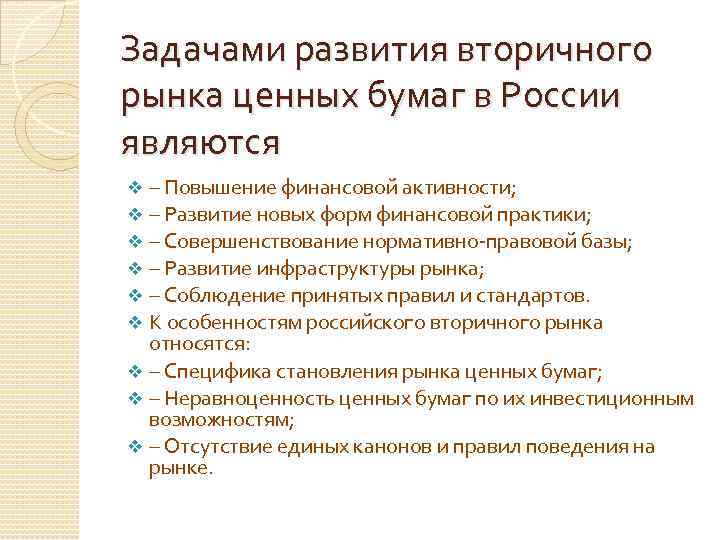 Задачами развития вторичного рынка ценных бумаг в России являются

❖ – Повышение финансовой активности;
❖ – Развитие новых форм финансовой практики;
❖ – Совершенствование нормативно-правовой базы;
❖ – Развитие инфраструктуры рынка;
❖ – Соблюдение принятых правил и стандартов.
❖ К особенностям российского вторичного рынка относятся:
❖ – Специфика становления рынка ценных бумаг;
❖ – Неравноценность ценных бумаг по их инвестиционным возможностям;
❖ – Отсутствие единых канонов и правил поведения на рынке.